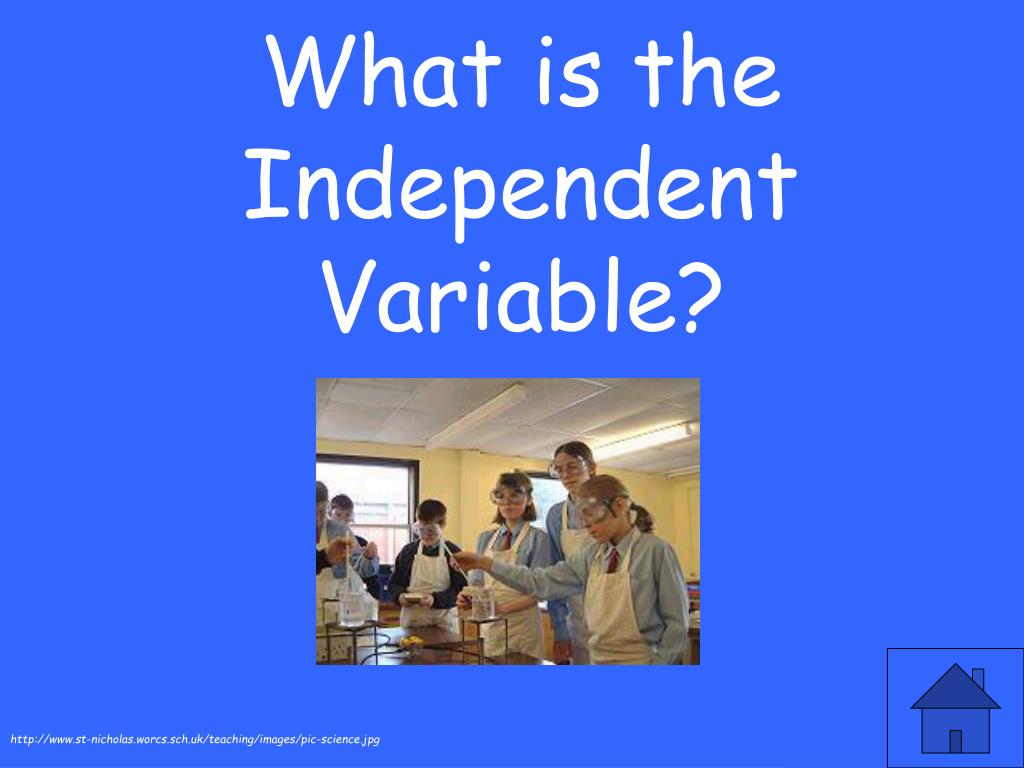 What is the Independent Variable?

http://www.st-nicholas.worcs.sch.uk/teaching/images/pic-science.jpg